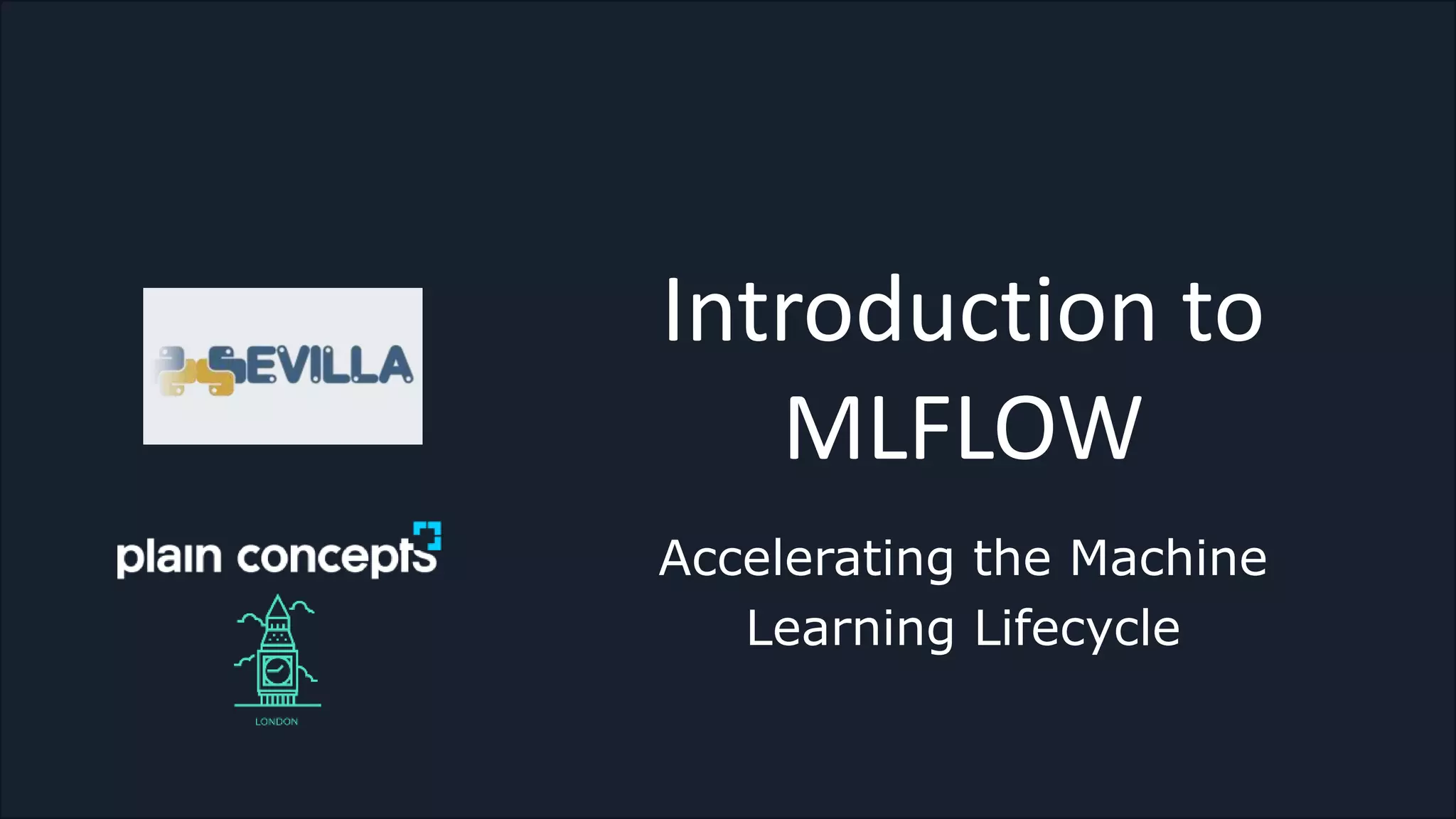 SEVILLA

plain concepts

LONDON

Introduction to MLFLOW

Accelerating the Machine Learning Lifecycle